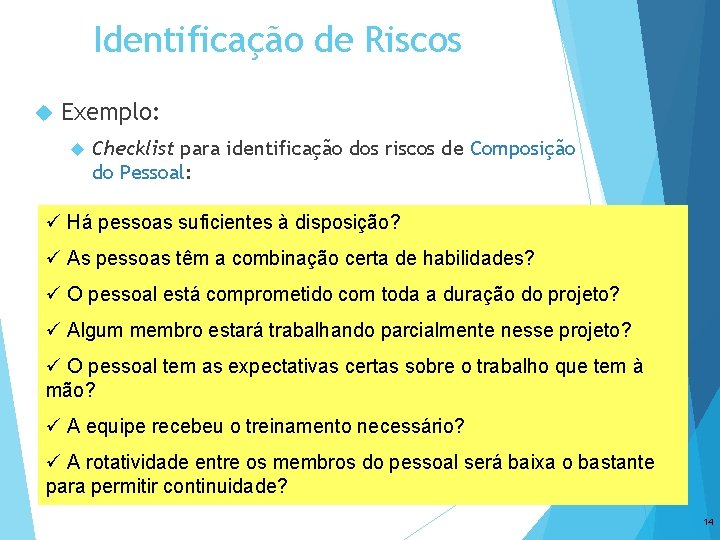 Identificação de Riscos

Exemplo:

Checklist para identificação dos riscos de Composição do Pessoal:

✓ Há pessoas suficientes à disposição?

✓ As pessoas têm a combinação certa de habilidades?

✓ O pessoal está comprometido com toda a duração do projeto?

✓ Algum membro estará trabalhando parcialmente nesse projeto?

✓ O pessoal tem as expectativas certas sobre o trabalho que tem à mão?

✓ A equipe recebeu o treinamento necessário?

✓ A rotatividade entre os membros do pessoal será baixa o bastante para permitir continuidade?

14